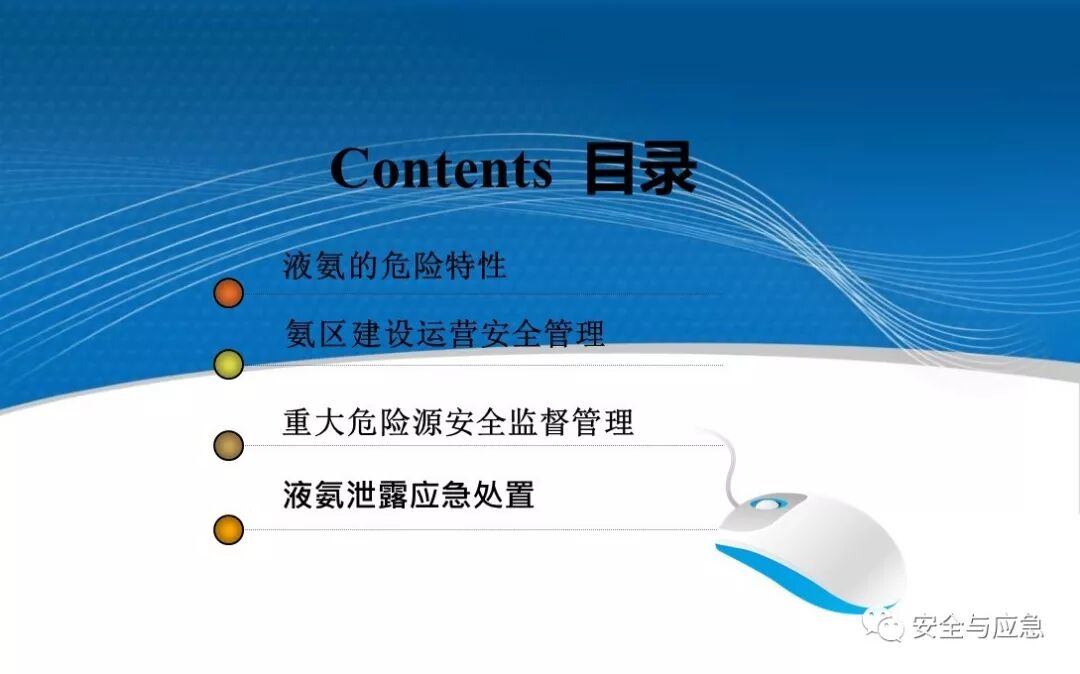 Contents 目录

液氨的危险特性

氨区建设运营安全管理

重大危险源安全监督管理

液氨泄露应急处置

安全与应急